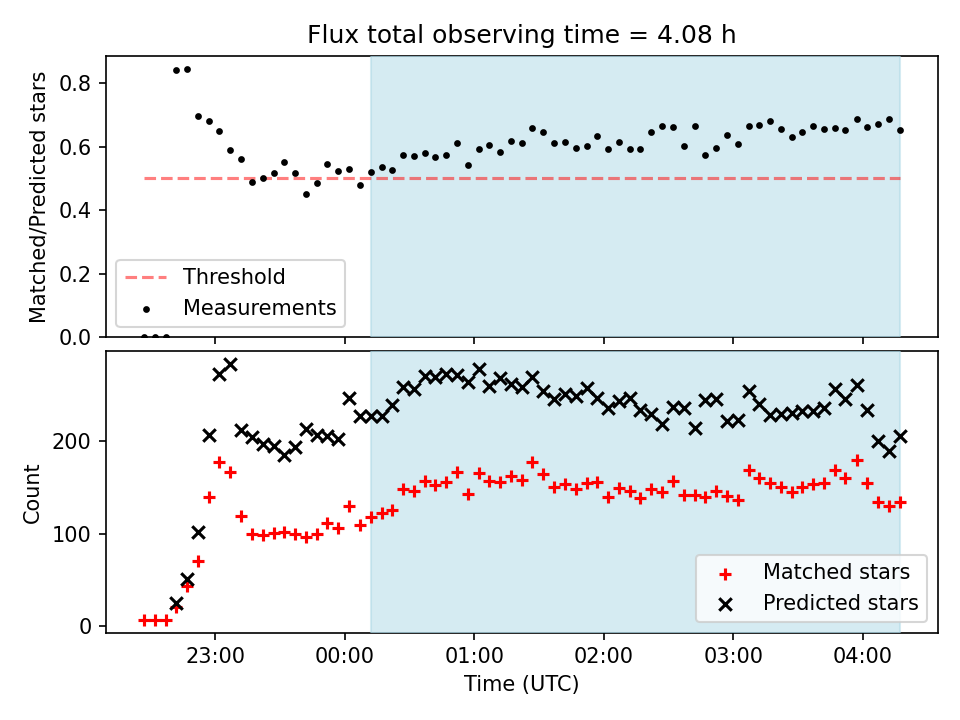 Flux total observing time = 4.08 h

Matched/Predicted stars

0.8
0.6
0.4
0.2
0.0

Threshold
Measurements

Count

200
100
0

Matched stars
Predicted stars

23:00
00:00
01:00
02:00
03:00
04:00

Time (UTC)